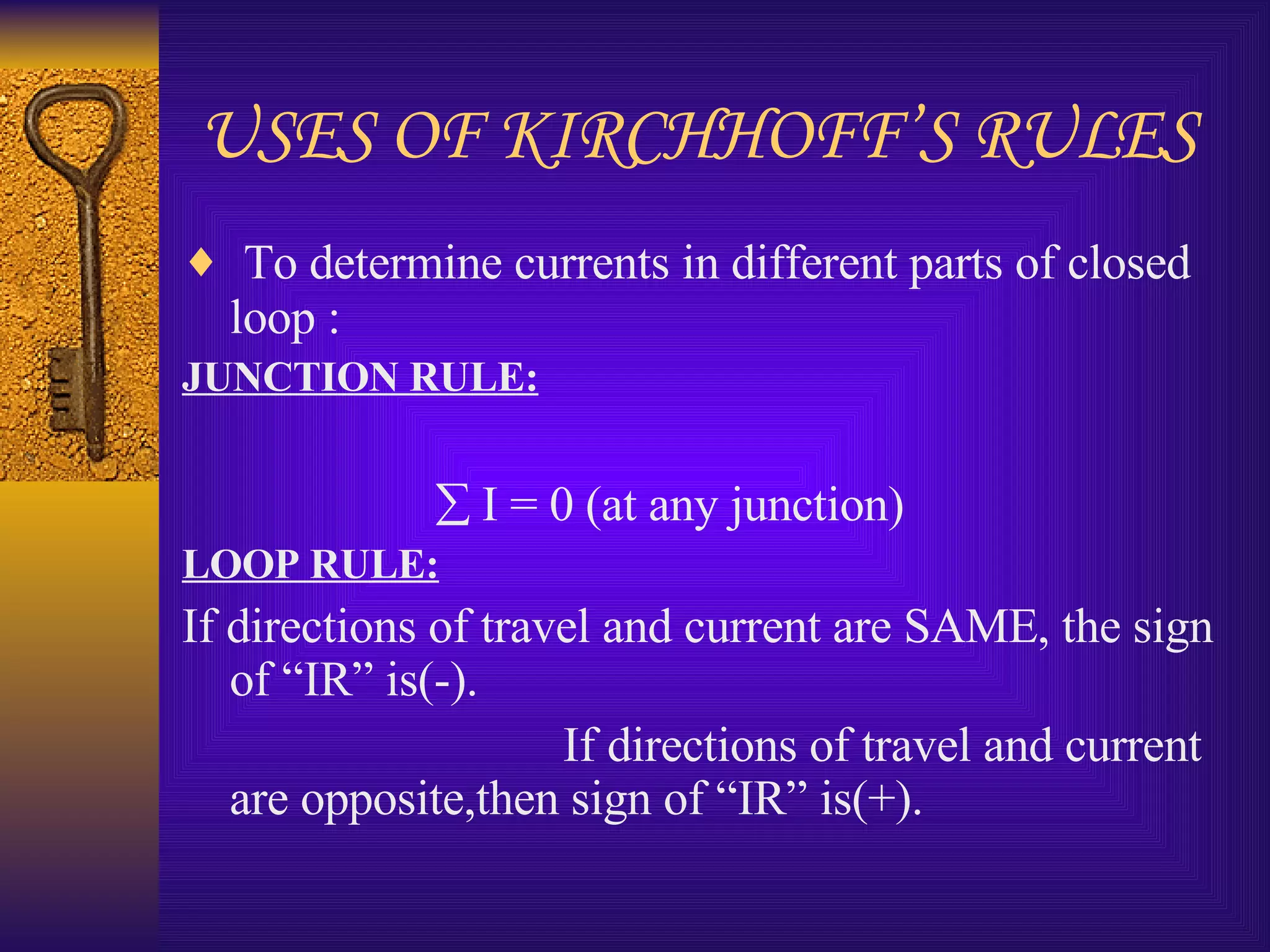 USES OF KIRCHHOFF'S RULES

♦ To determine currents in different parts of closed loop :

JUNCTION RULE:

$\sum I = 0$ (at any junction)

LOOP RULE:

If directions of travel and current are SAME, the sign of “IR” is(-).

If directions of travel and current are opposite,then sign of “IR” is(+).